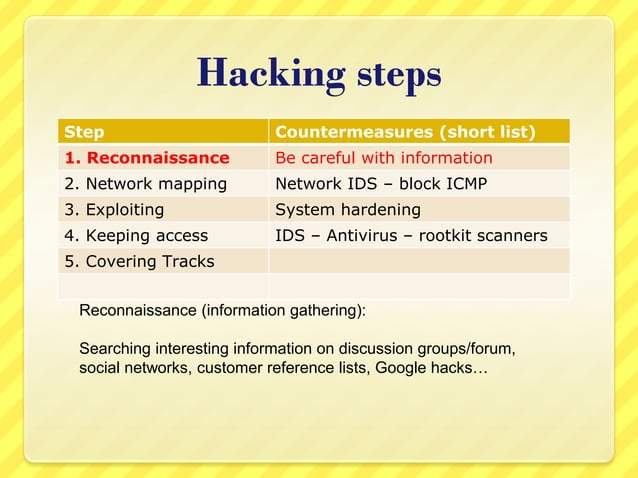 Hacking steps

| Step | Countermeasures (short list) |
|---|---|
| 1. Reconnaissance | Be careful with information |
| 2. Network mapping | Network IDS – block ICMP |
| 3. Exploiting | System hardening |
| 4. Keeping access | IDS – Antivirus – rootkit scanners |
| 5. Covering Tracks | |
| | |

Reconnaissance (information gathering):

Searching interesting information on discussion groups/forum, social networks, customer reference lists, Google hacks…